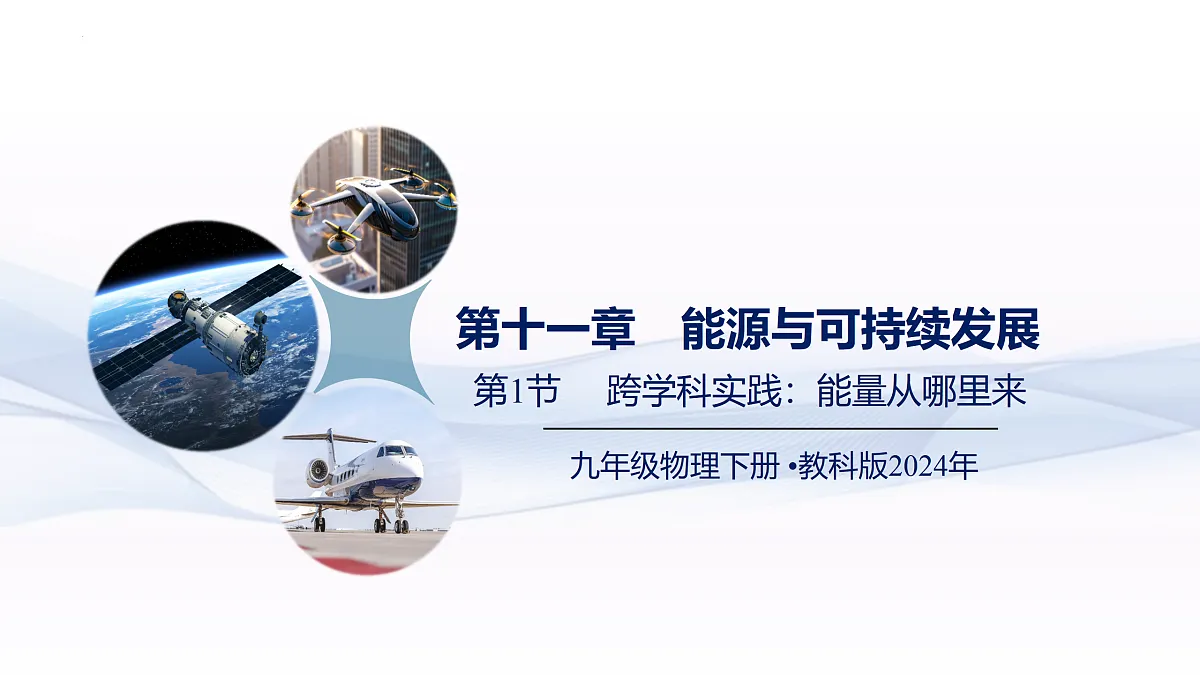 第十一章　能源与可持续发展

第1节　跨学科实践：能量从哪里来

九年级物理下册 •教科版2024年